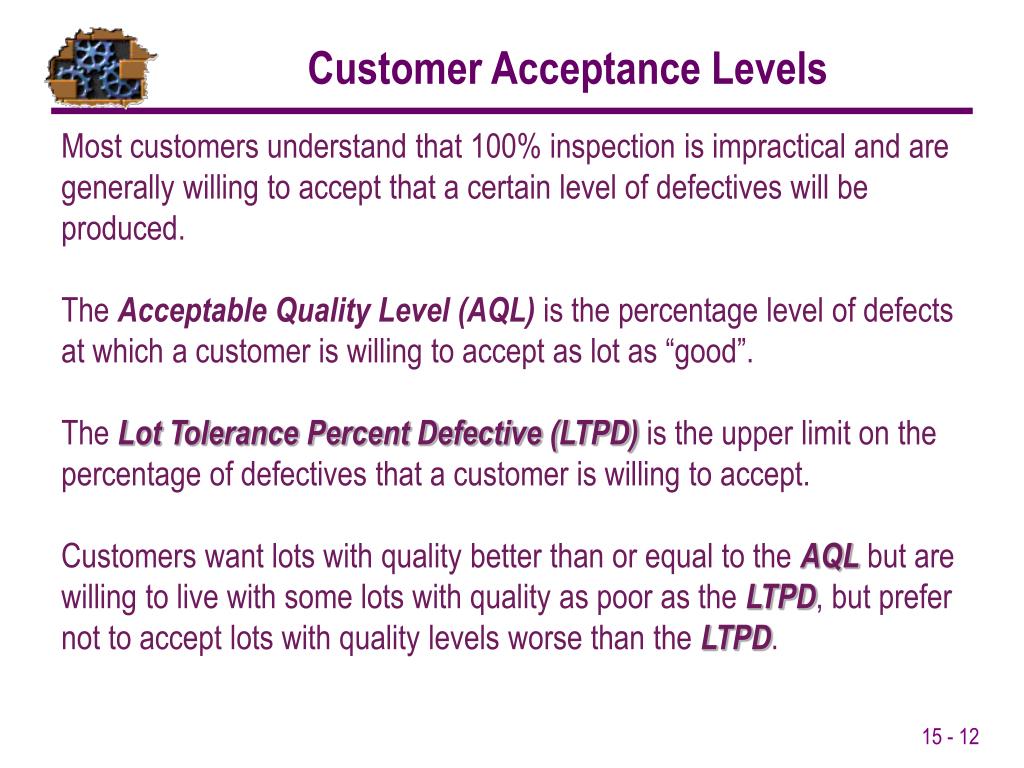 Customer Acceptance Levels

Most customers understand that 100% inspection is impractical and are generally willing to accept that a certain level of defectives will be produced.

The Acceptable Quality Level (AQL) is the percentage level of defects at which a customer is willing to accept as lot as “good”.

The Lot Tolerance Percent Defective (LTPD) is the upper limit on the percentage of defectives that a customer is willing to accept.

Customers want lots with quality better than or equal to the AQL but are willing to live with some lots with quality as poor as the LTPD, but prefer not to accept lots with quality levels worse than the LTPD.

15 - 12